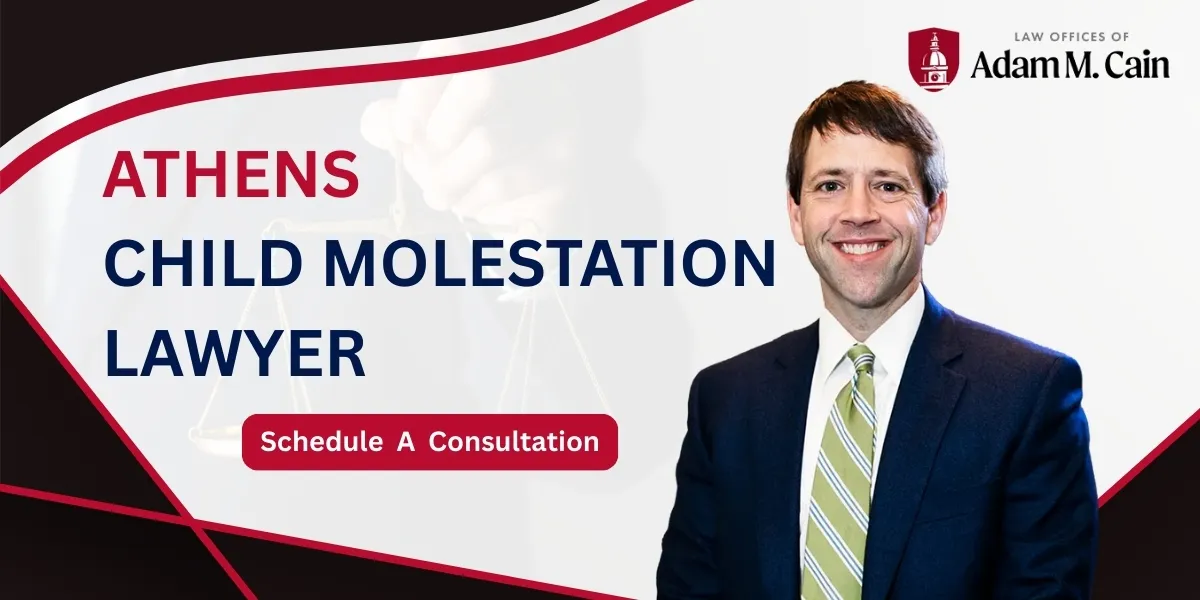 LAW OFFICES OF
Adam M. Cain

ATHENS
CHILD MOLESTATION
LAWYER

Schedule A Consultation